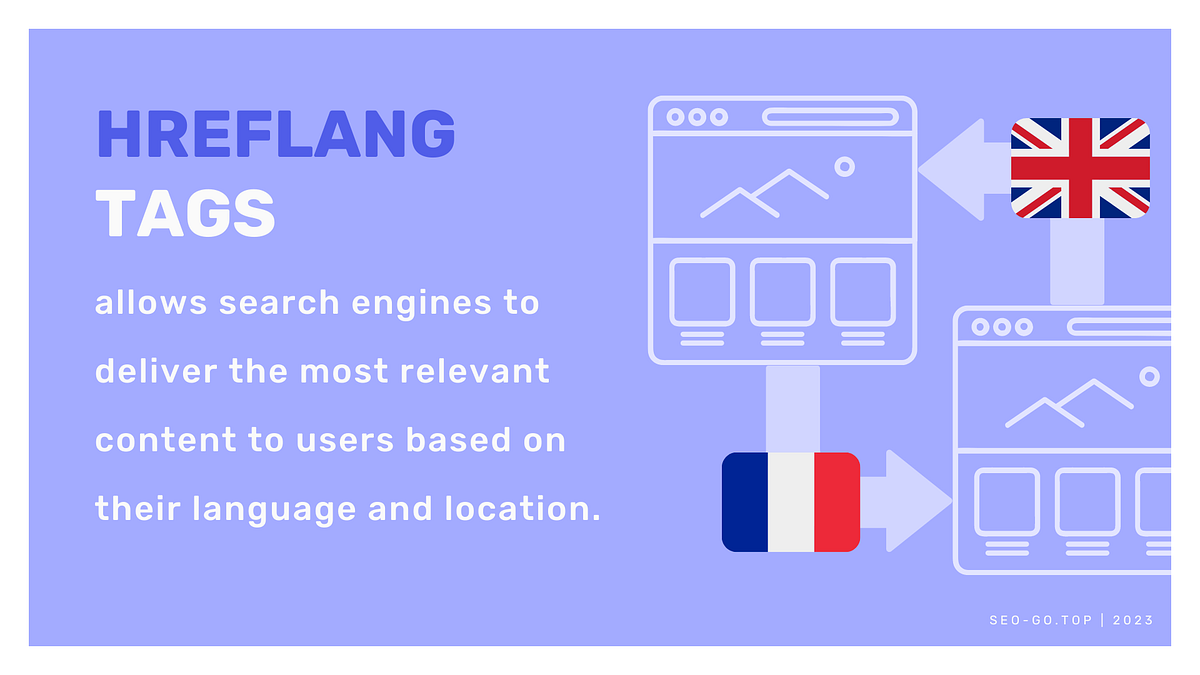 HREFLANG
TAGS

allows search engines to deliver the most relevant content to users based on their language and location.

SEO-GO.TOP | 2023